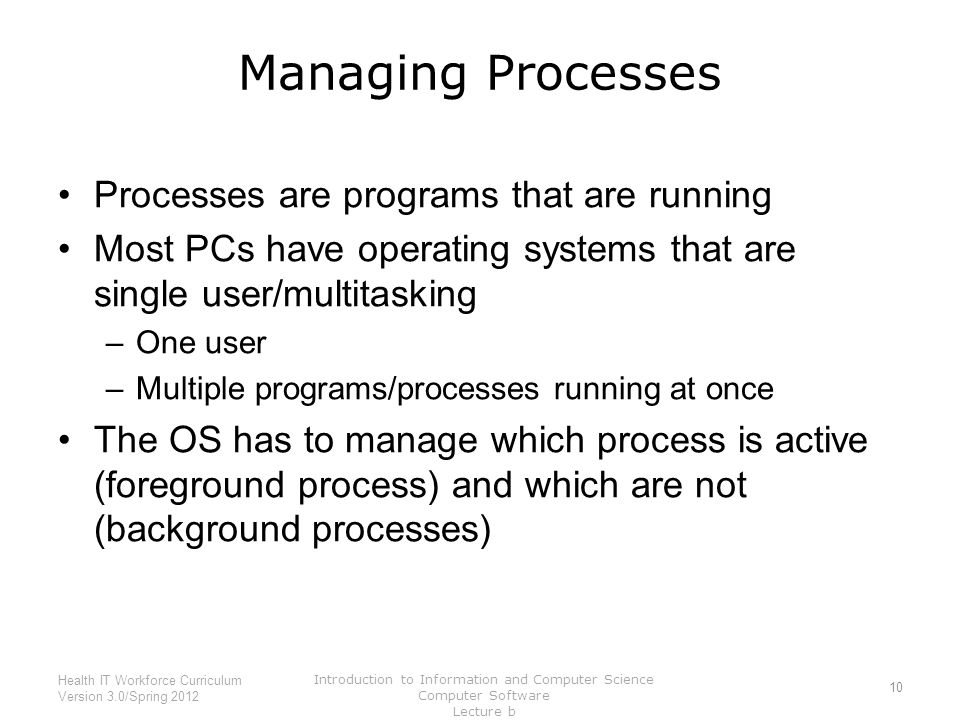 Managing Processes

• Processes are programs that are running
• Most PCs have operating systems that are single user/multitasking
– One user
– Multiple programs/processes running at once
• The OS has to manage which process is active (foreground process) and which are not (background processes)

Health IT Workforce Curriculum
Version 3.0/Spring 2012

Introduction to Information and Computer Science
Computer Software
Lecture b

10